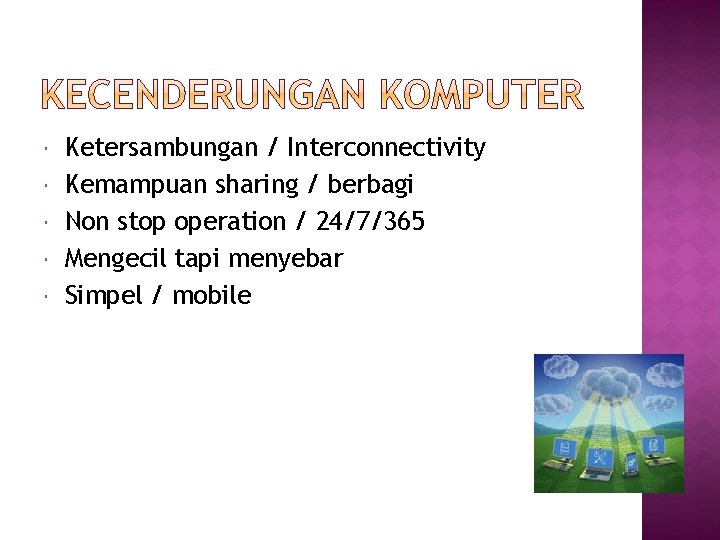 KECENDERUNGAN KOMPUTER

- Ketersambungan / Interconnectivity
- Kemampuan sharing / berbagi
- Non stop operation / 24/7/365
- Mengecil tapi menyebar
- Simpel / mobile